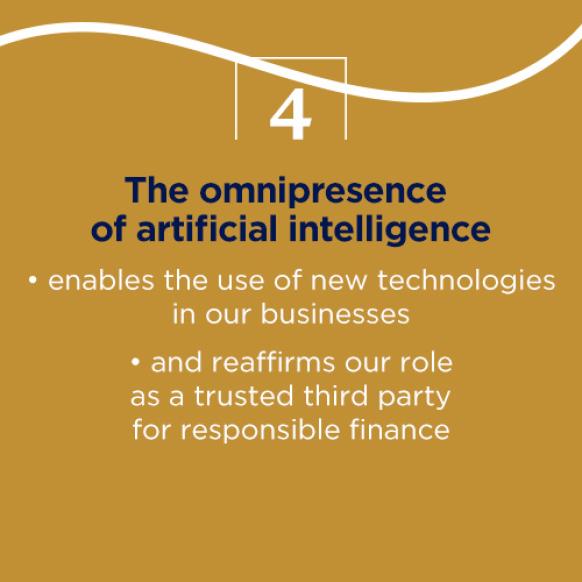 4

The omnipresence of artificial intelligence

• enables the use of new technologies in our businesses

• and reaffirms our role as a trusted third party for responsible finance